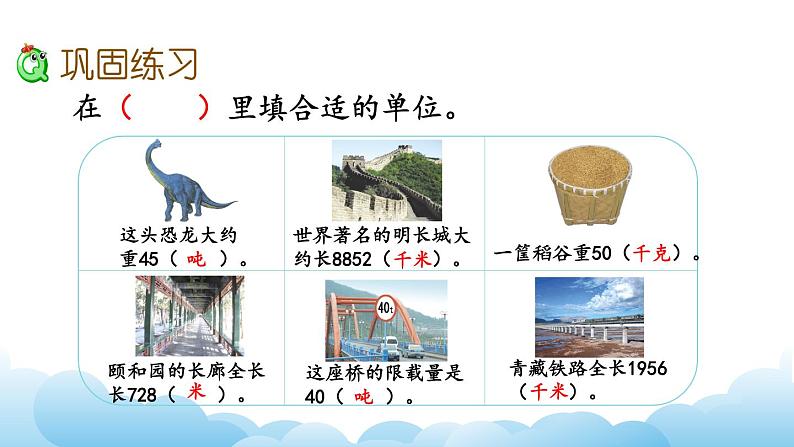 巩固练习

在（ ）里填合适的单位。

| 这头恐龙大约重45（ 吨 ）。 | 世界著名的明长城大约长8852（千米）。 | 一筐稻谷重50（千克）。 |
|---|---|---|
| 颐和园的长廊全长长728（ 米 ）。 | 40t 这座桥的限载量是40（ 吨 ）。 | 青藏铁路全长1956（千米）。 |